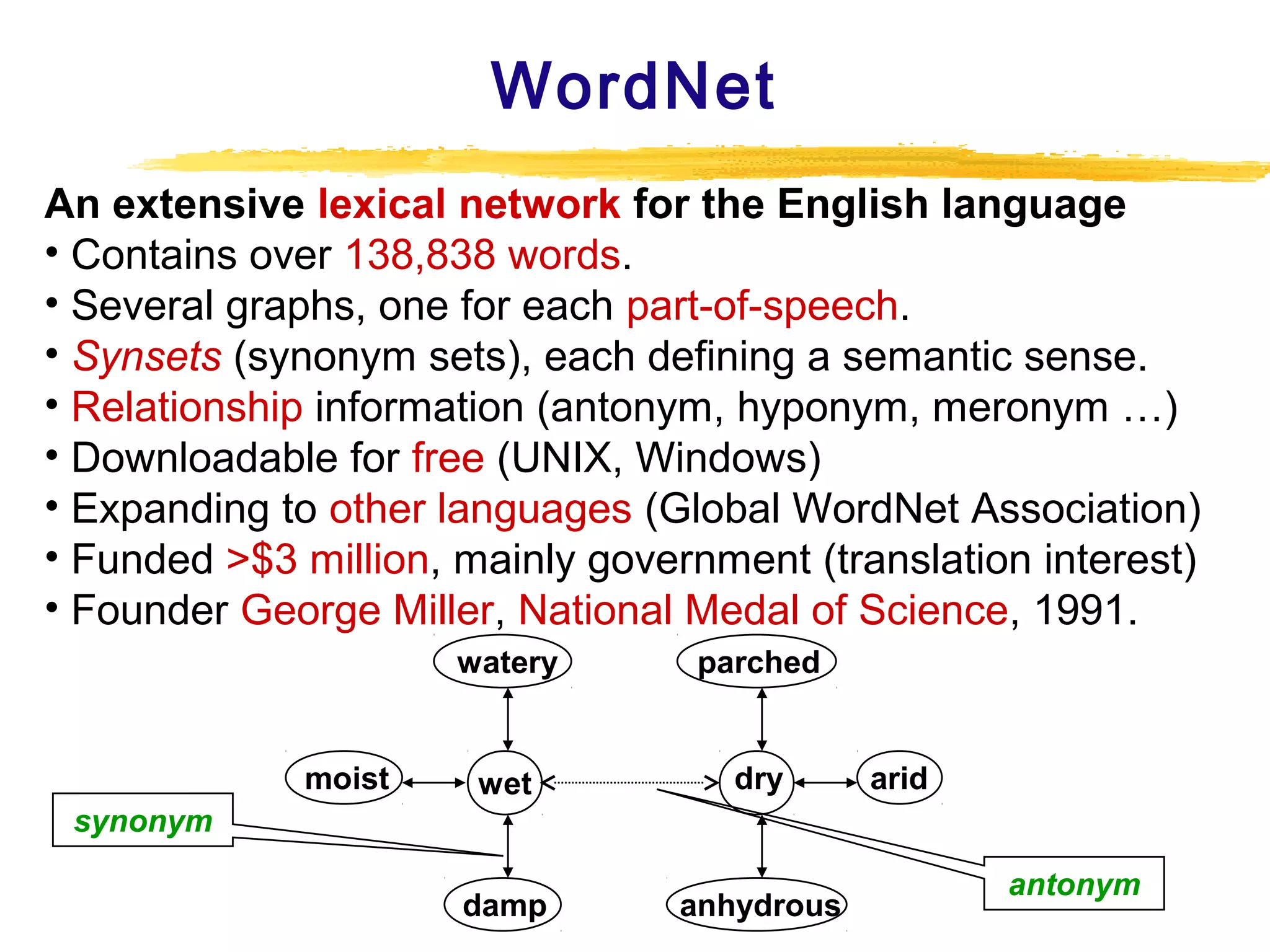 WordNet

An extensive lexical network for the English language
• Contains over 138,838 words.
• Several graphs, one for each part-of-speech.
• Synsets (synonym sets), each defining a semantic sense.
• Relationship information (antonym, hyponym, meronym …)
• Downloadable for free (UNIX, Windows)
• Expanding to other languages (Global WordNet Association)
• Funded >$3 million, mainly government (translation interest)
• Founder George Miller, National Medal of Science, 1991.

watery
parched
moist
wet
dry
arid
synonym
damp
anhydrous
antonym